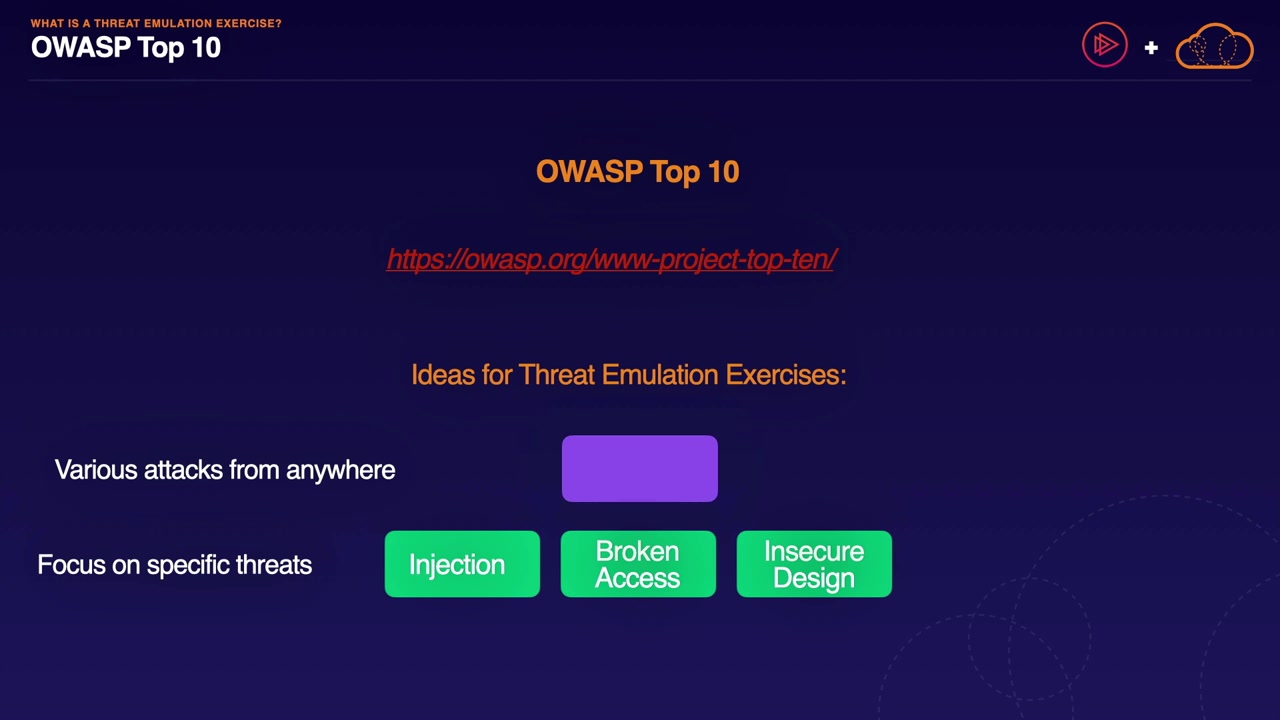 WHAT IS A THREAT EMULATION EXERCISE?
OWASP Top 10

+

OWASP Top 10

https://owasp.org/www-project-top-ten/

Ideas for Threat Emulation Exercises:

Various attacks from anywhere

Focus on specific threats

Injection

Broken Access

Insecure Design